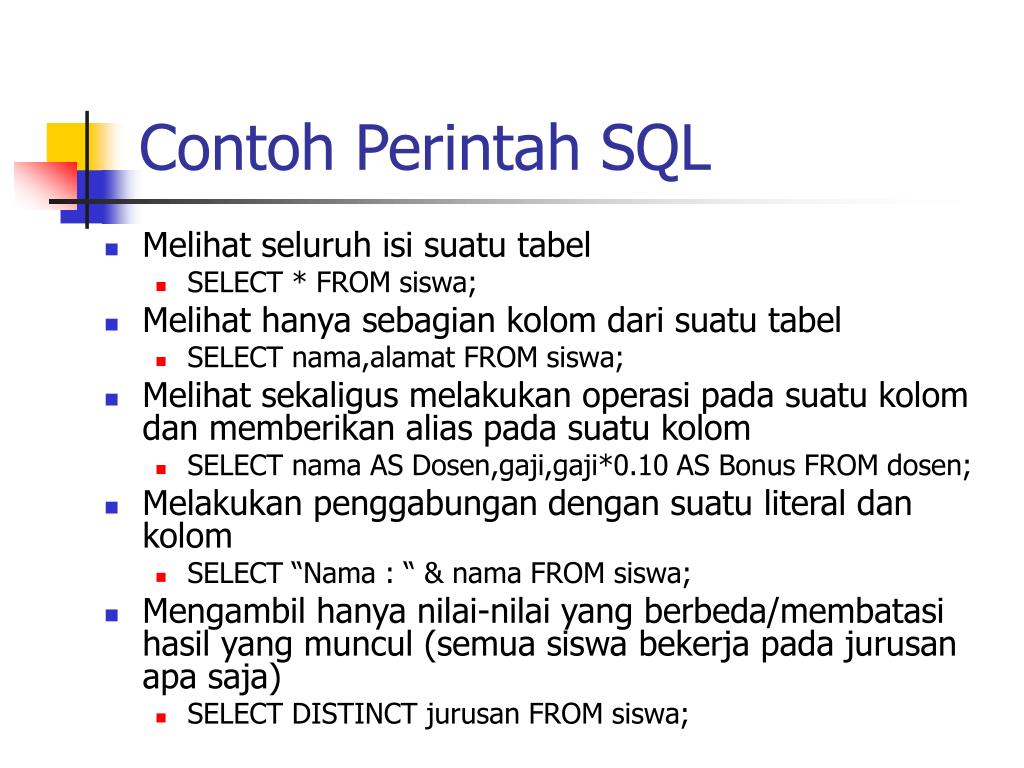 Contoh Perintah SQL

- Melihat seluruh isi suatu tabel
  - SELECT * FROM siswa;
- Melihat hanya sebagian kolom dari suatu tabel
  - SELECT nama,alamat FROM siswa;
- Melihat sekaligus melakukan operasi pada suatu kolom dan memberikan alias pada suatu kolom
  - SELECT nama AS Dosen,gaji,gaji*0.10 AS Bonus FROM dosen;
- Melakukan penggabungan dengan suatu literal dan kolom
  - SELECT “Nama : “ & nama FROM siswa;
- Mengambil hanya nilai-nilai yang berbeda/membatasi hasil yang muncul (semua siswa bekerja pada jurusan apa saja)
  - SELECT DISTINCT jurusan FROM siswa;